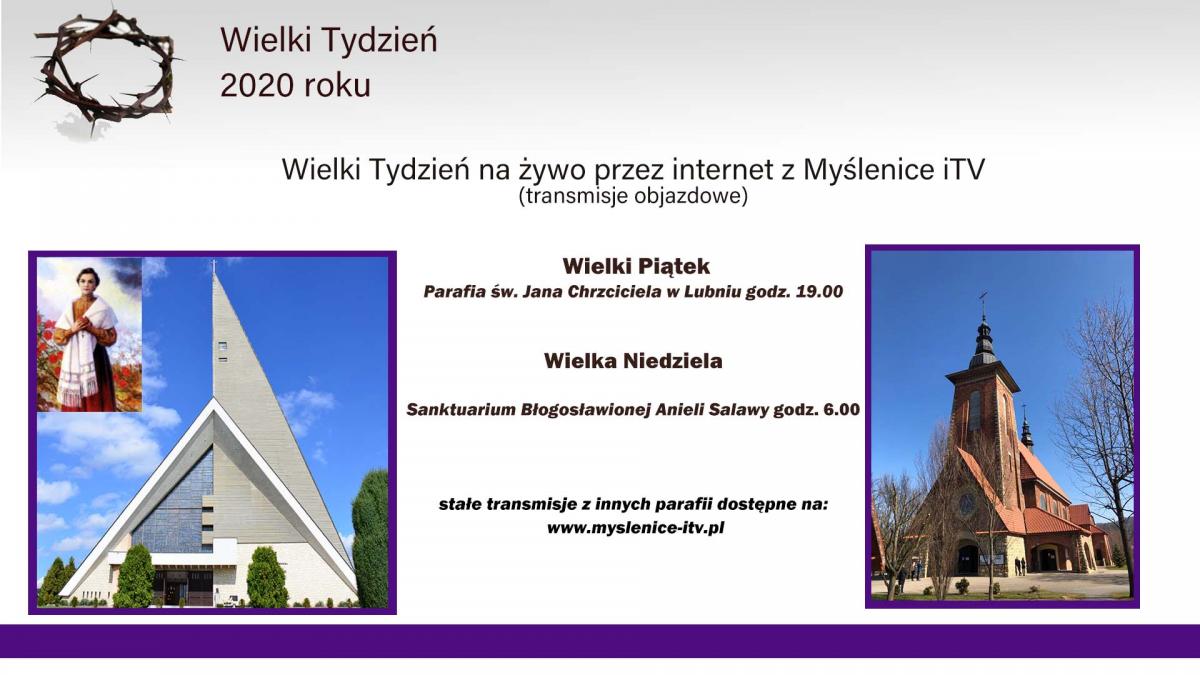 Wielki Tydzień
2020 roku

Wielki Tydzień na żywo przez internet z Myślenice iTV
(transmisje objazdowe)

Wielki Piątek
Parafia św. Jana Chrzciciela w Lubniu godz. 19.00

Wielka Niedziela

Sanktuarium Błogosławionej Anieli Salawy godz. 6.00

stałe transmisje z innych parafii dostępne na:
www.myslenice-itv.pl